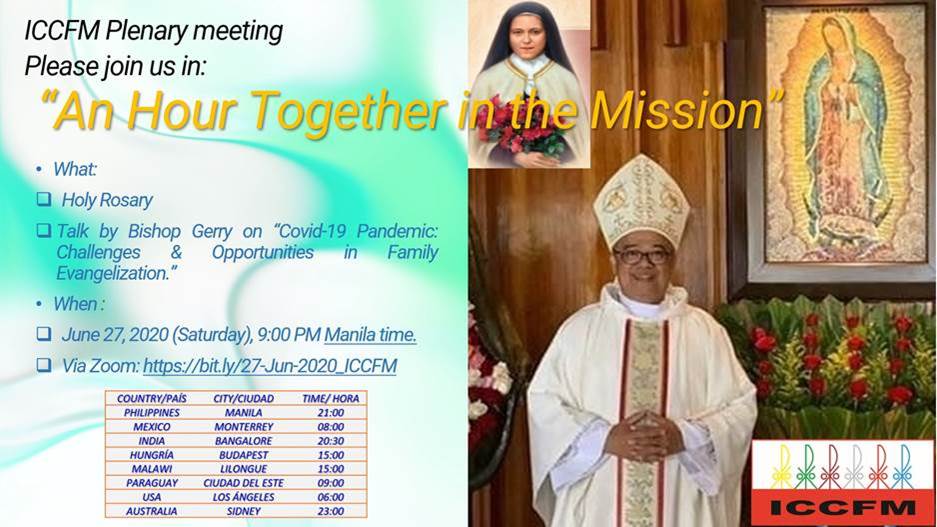 ICCFM Plenary meeting
Please join us in:

"An Hour Together in the Mission"

• What:

❑ Holy Rosary

❑ Talk by Bishop Gerry on "Covid-19 Pandemic: Challenges & Opportunities in Family Evangelization."

• When :

❑ June 27, 2020 (Saturday), 9:00 PM Manila time.

❑ Via Zoom: https://bit.ly/27-Jun-2020_ICCFM

| COUNTRY/PAÍS | CITY/CIUDAD | TIME/ HORA |
|---|---|---|
| PHILIPPINES | MANILA | 21:00 |
| MEXICO | MONTERREY | 08:00 |
| INDIA | BANGALORE | 20:30 |
| HUNGRÍA | BUDAPEST | 15:00 |
| MALAWI | LILONGUE | 15:00 |
| PARAGUAY | CIUDAD DEL ESTE | 09:00 |
| USA | LOS ÁNGELES | 06:00 |
| AUSTRALIA | SIDNEY | 23:00 |

ICCFM